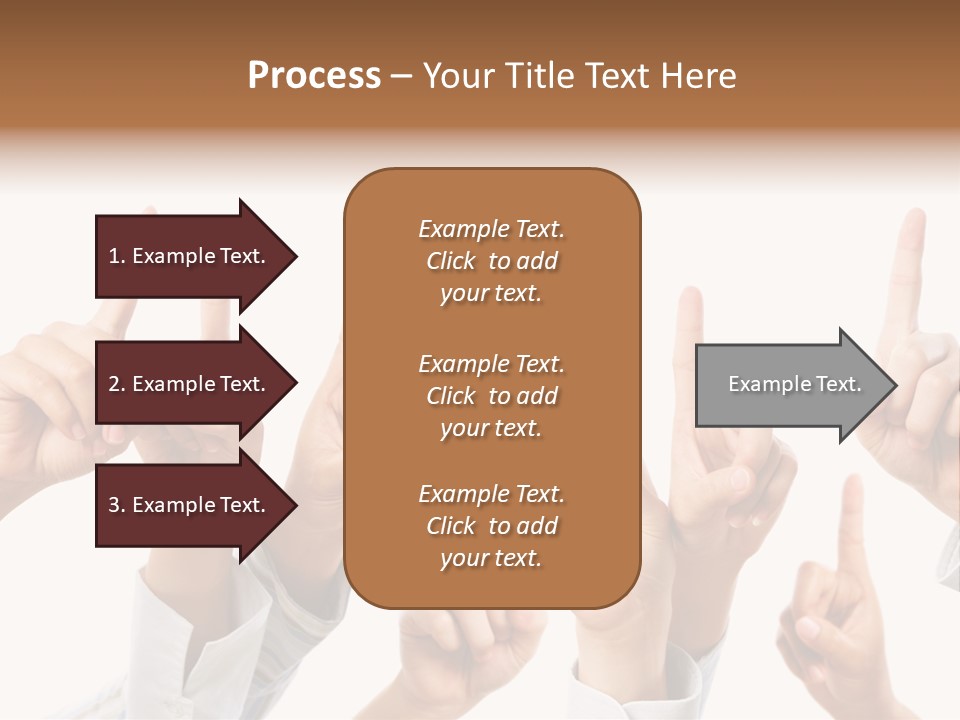 Process – Your Title Text Here

1. Example Text.

2. Example Text.

3. Example Text.

Example Text. Click to add your text.

Example Text. Click to add your text.

Example Text. Click to add your text.

Example Text.